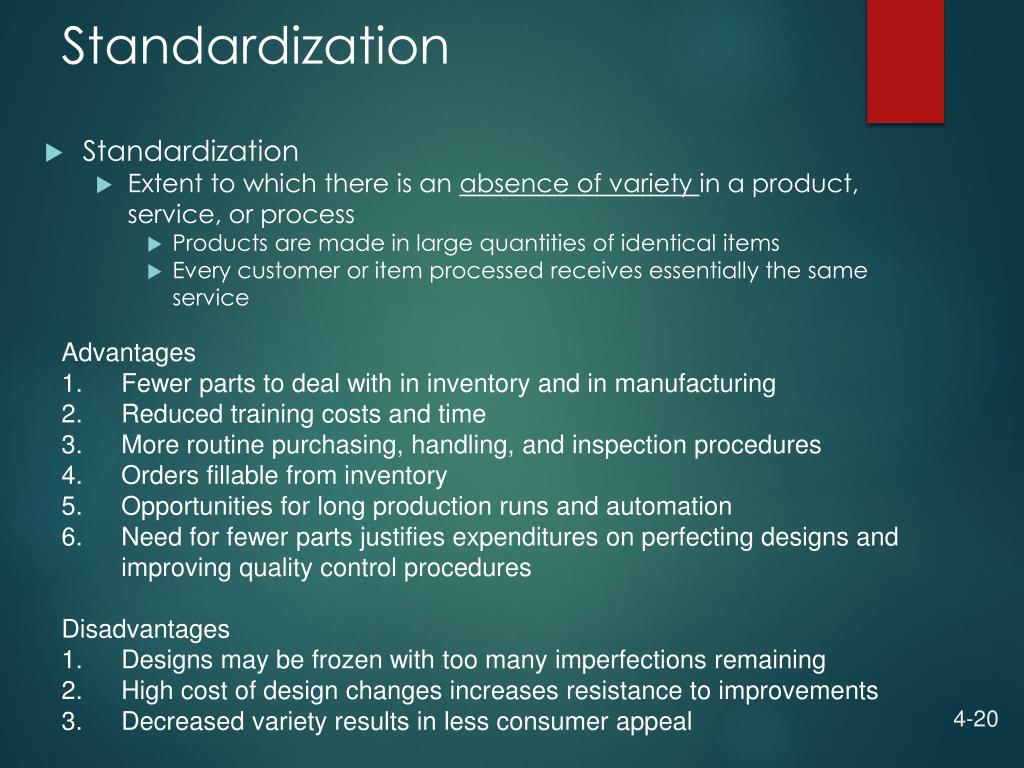 Standardization

Standardization
Extent to which there is an absence of variety in a product, service, or process
Products are made in large quantities of identical items
Every customer or item processed receives essentially the same service

Advantages
1. Fewer parts to deal with in inventory and in manufacturing
2. Reduced training costs and time
3. More routine purchasing, handling, and inspection procedures
4. Orders fillable from inventory
5. Opportunities for long production runs and automation
6. Need for fewer parts justifies expenditures on perfecting designs and improving quality control procedures

Disadvantages
1. Designs may be frozen with too many imperfections remaining
2. High cost of design changes increases resistance to improvements
3. Decreased variety results in less consumer appeal

4-20